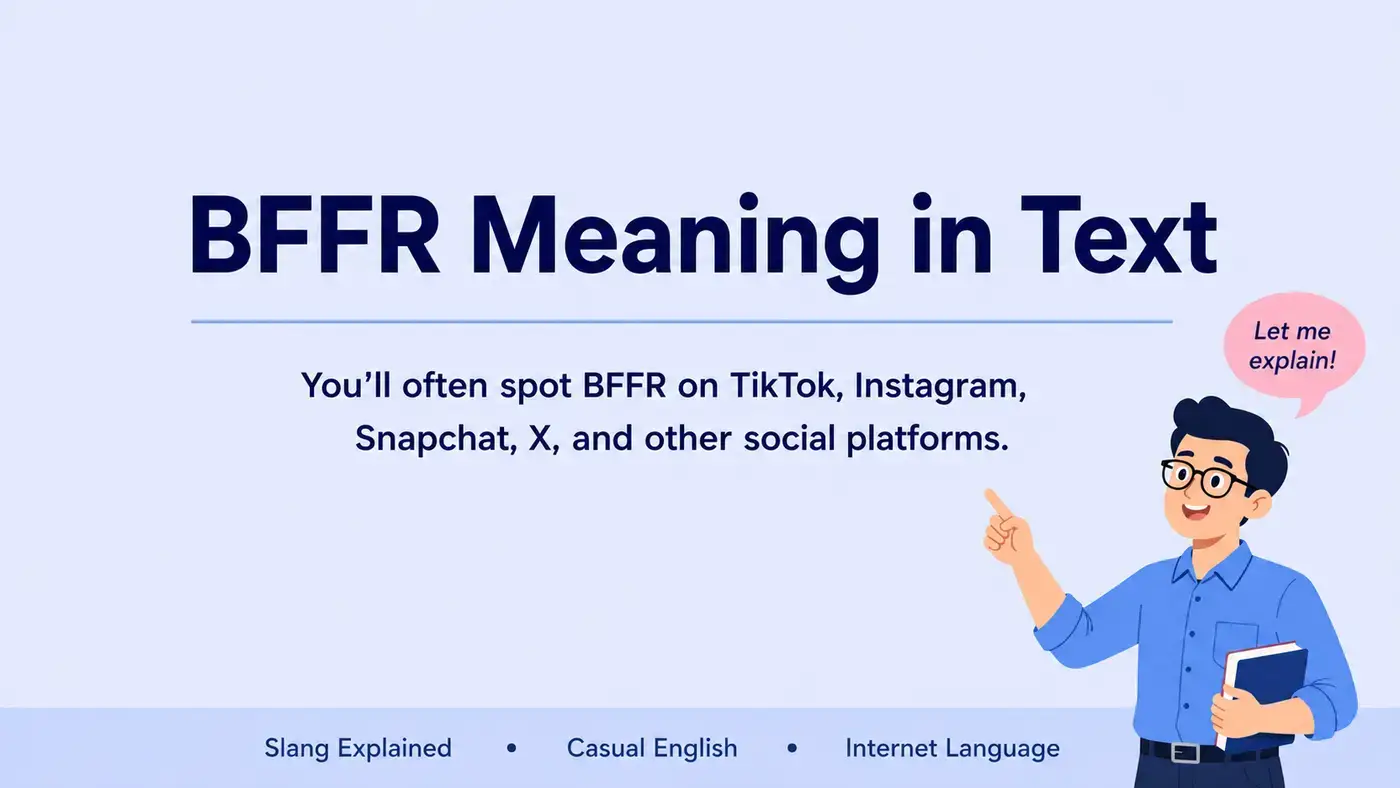 BFFR Meaning in Text

You'll often spot BFFR on TikTok, Instagram, Snapchat, X, and other social platforms.

Let me explain!

Slang Explained • Casual English • Internet Language